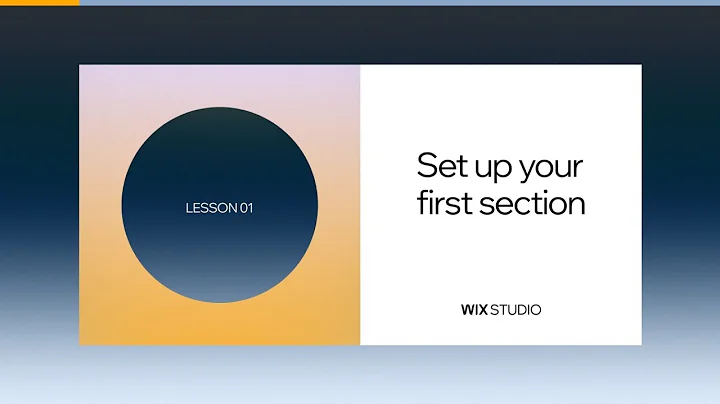 LESSON 01

Set up your first section

WIX STUDIO